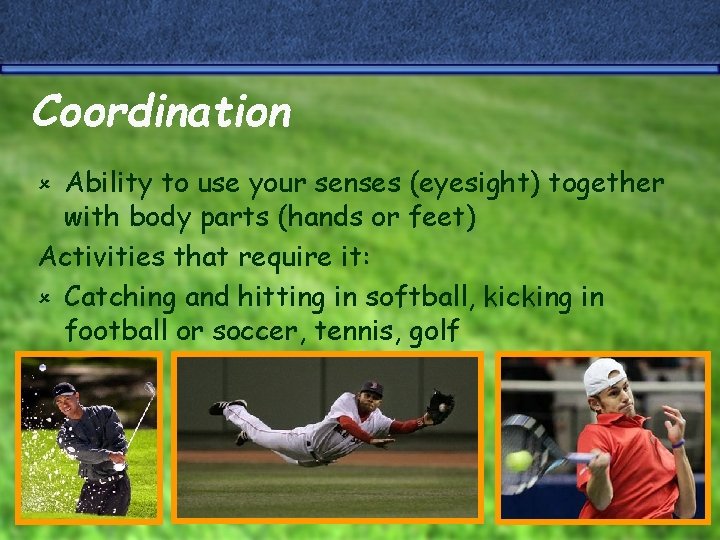 Coordination

× Ability to use your senses (eyesight) together with body parts (hands or feet)

Activities that require it:

× Catching and hitting in softball, kicking in football or soccer, tennis, golf